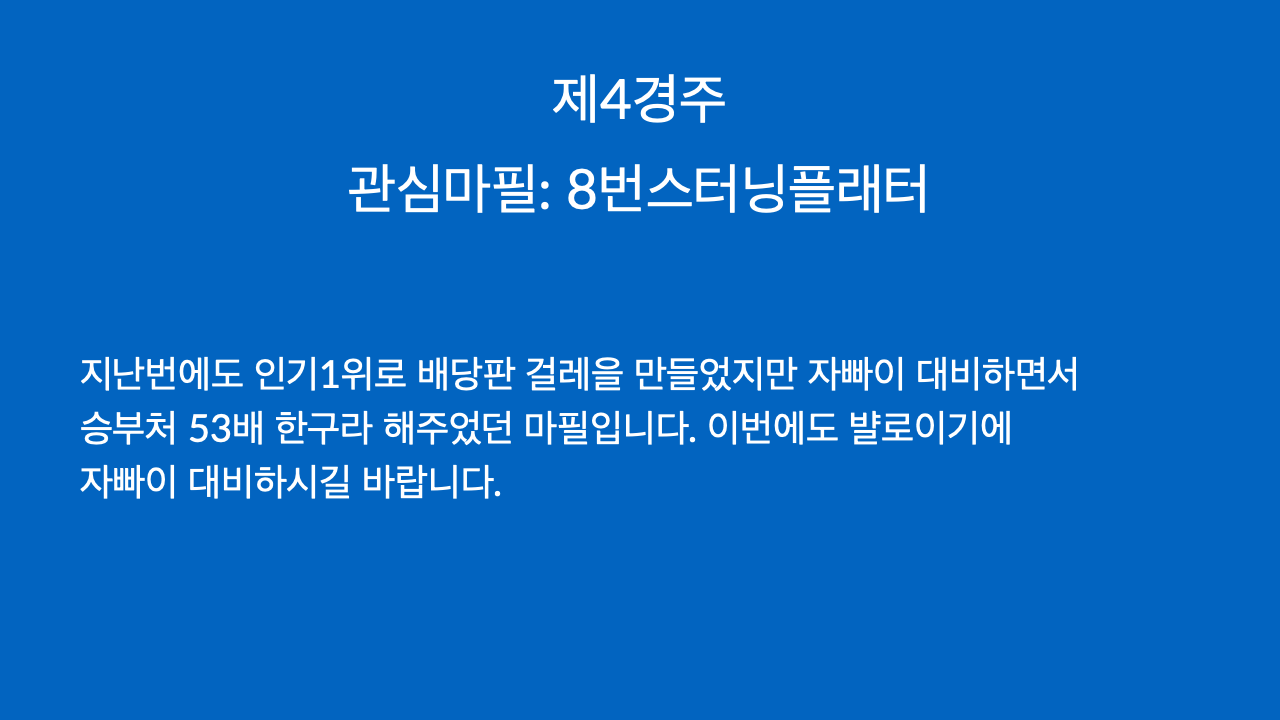 제4경주

관심마필: 8번스터닝플래터

지난번에도 인기1위로 배당판 걸레을 만들었지만 자빠이 대비하면서 승부처 53배 한구라 해주었던 마필입니다. 이번에도 뱔로이기에 자빠이 대비하시길 바랍니다.